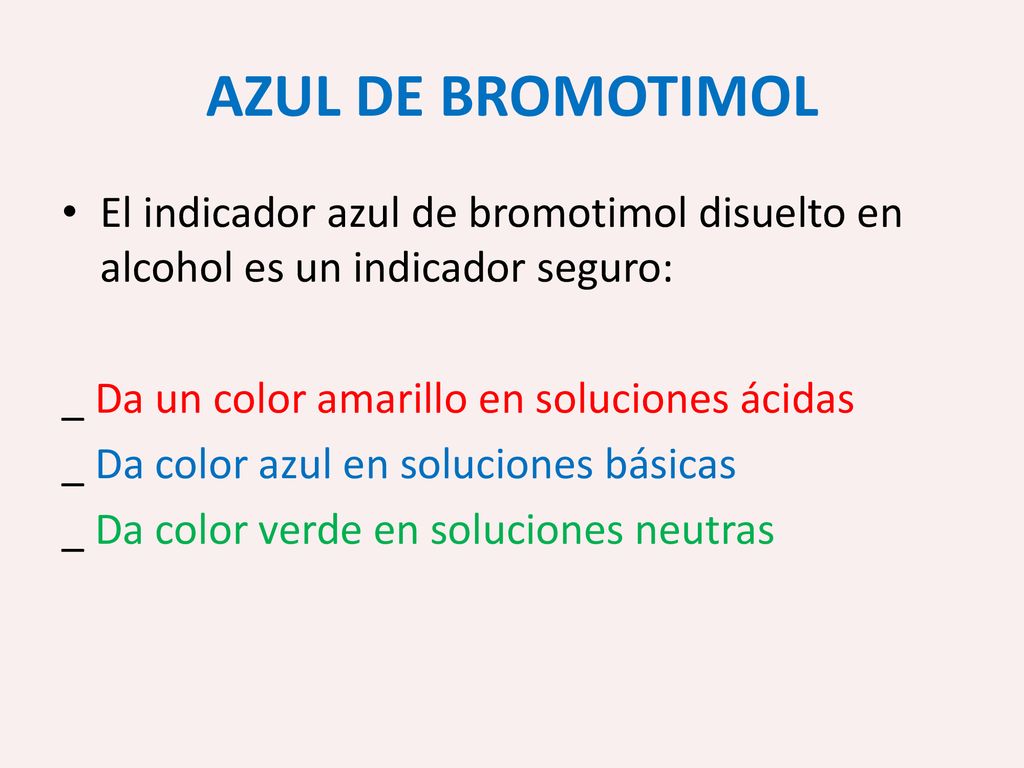 AZUL DE BROMOTIMOL

• El indicador azul de bromotimol disuelto en alcohol es un indicador seguro:

_ Da un color amarillo en soluciones ácidas
_ Da color azul en soluciones básicas
_ Da color verde en soluciones neutras